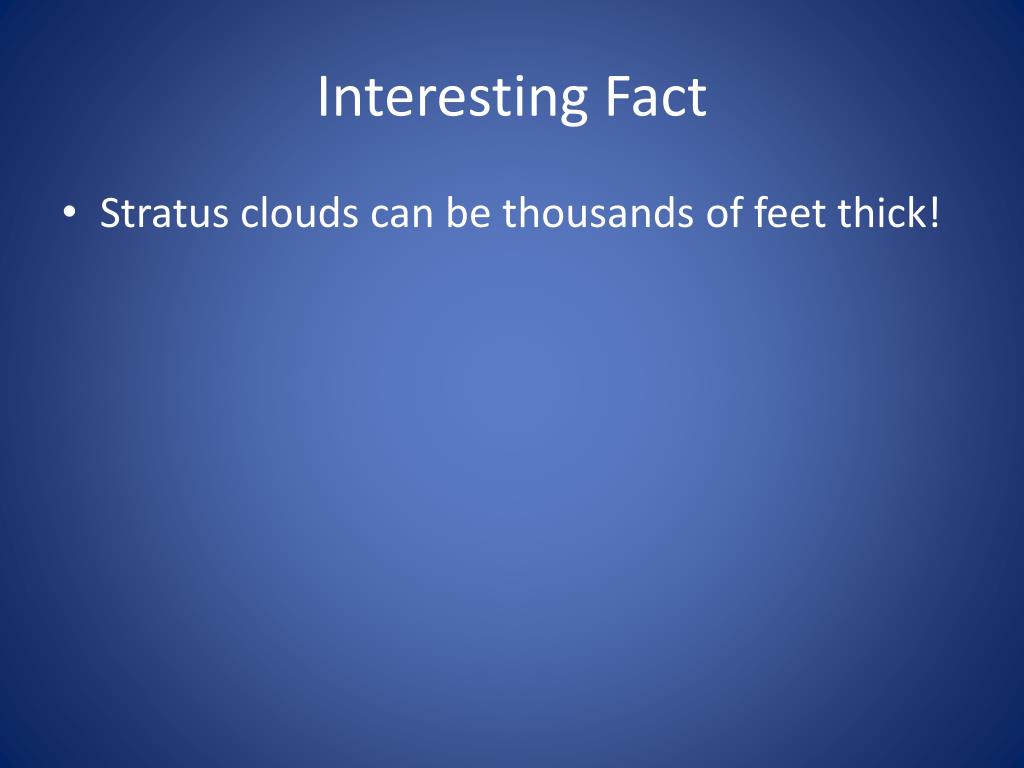 Interesting Fact

• Stratus clouds can be thousands of feet thick!